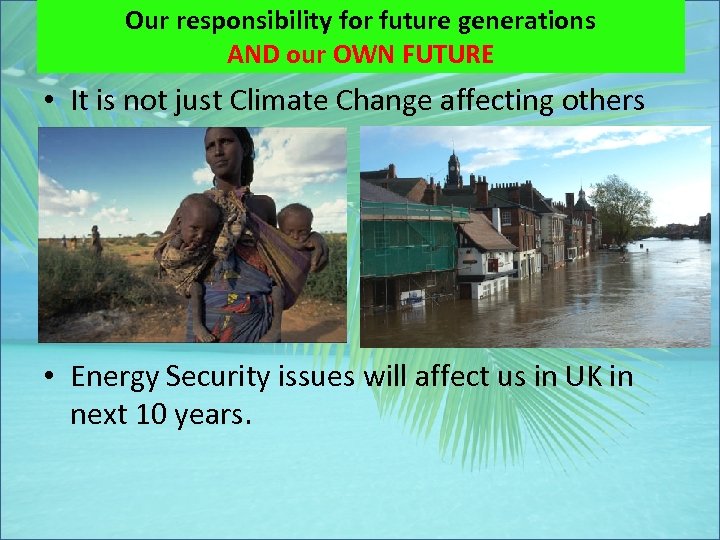 Our responsibility for future generations
AND our OWN FUTURE

• It is not just Climate Change affecting others

• Energy Security issues will affect us in UK in next 10 years.